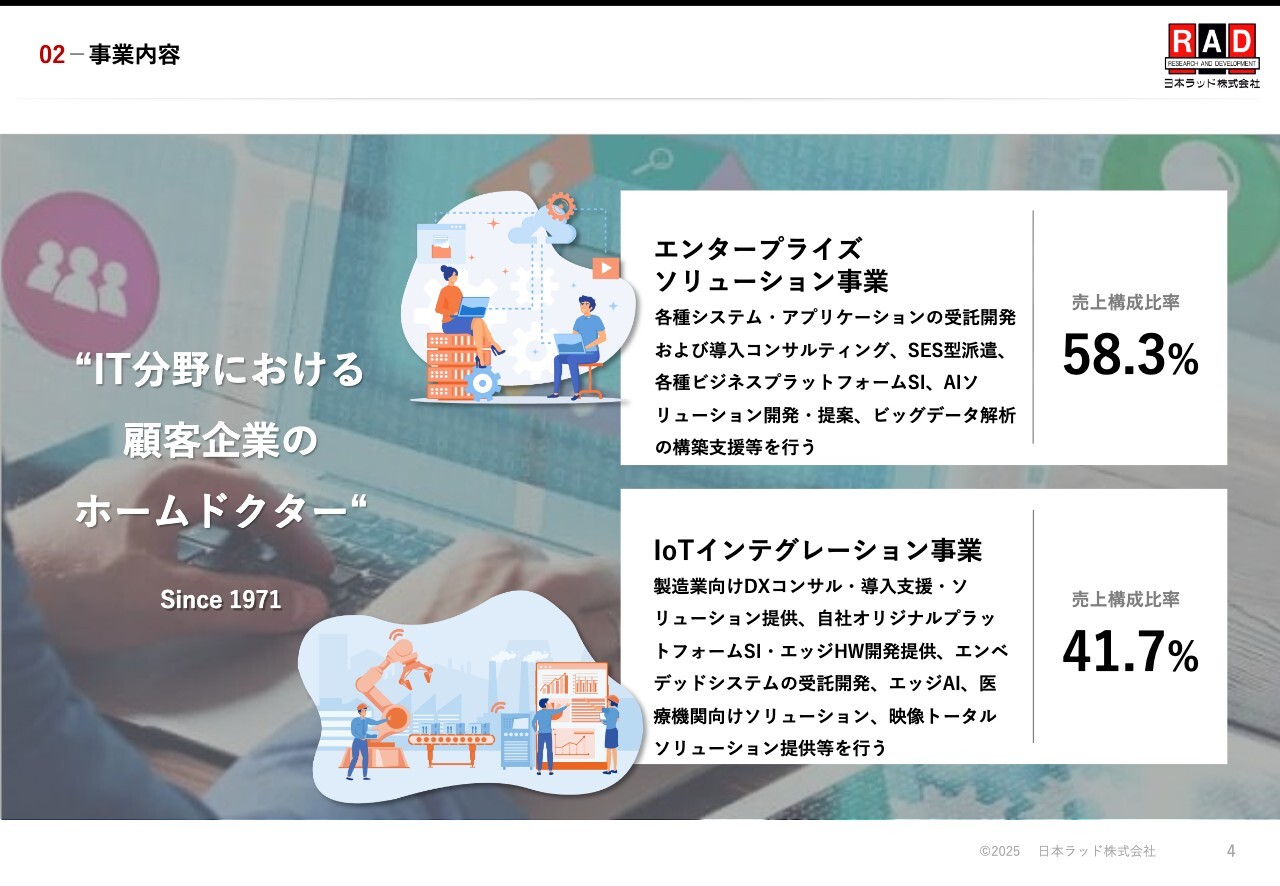 02－事業内容

RAD
RESEARCH AND DEVELOPMENT
日本ラッド株式会社

“IT分野における
顧客企業の
ホームドクター“

Since 1971

エンタープライズ
ソリューション事業
各種システム・アプリケーションの受託開発および導入コンサルティング、SES型派遣、各種ビジネスプラットフォームSI、AIソリューション開発・提案、ビッグデータ解析の構築支援等を行う

売上構成比率
58.3%

IoTインテグレーション事業
製造業向けDXコンサル・導入支援・ソリューション提供、自社オリジナルプラットフォームSI・エッジHW開発提供、エンベデッドシステムの受託開発、エッジAI、医療機関向けソリューション、映像トータルソリューション提供等を行う

売上構成比率
41.7%

©2025 日本ラッド株式会社
4